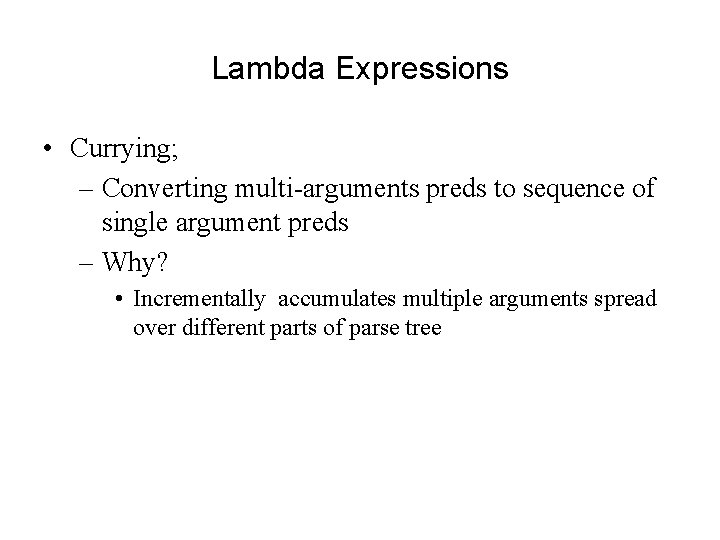 Lambda Expressions

• Currying;
– Converting multi-arguments preds to sequence of single argument preds
– Why?
• Incrementally accumulates multiple arguments spread over different parts of parse tree